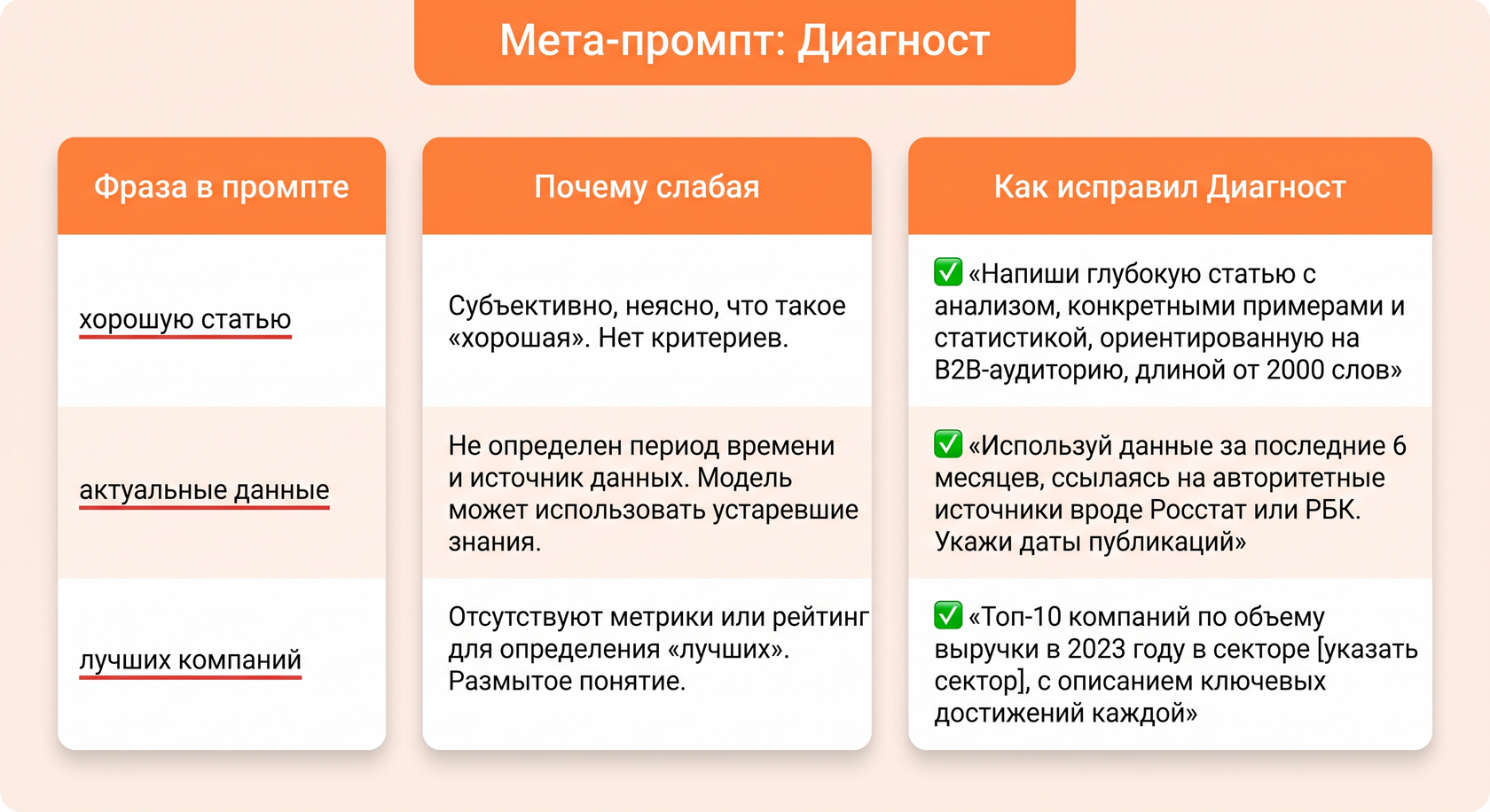 Мета-промпт: Диагност

| Фраза в промпте | Почему слабая | Как исправил Диагност |
|---|---|---|
| хорошую статью | Субъективно, неясно, что такое «хорошая». Нет критериев. | ✅ «Напиши глубокую статью с анализом, конкретными примерами и статистикой, ориентированную на B2B-аудиторию, длиной от 2000 слов» |
| актуальные данные | Не определен период времени и источник данных. Модель может использовать устаревшие знания. | ✅ «Используй данные за последние 6 месяцев, ссылаясь на авторитетные источники вроде Росстат или РБК. Укажи даты публикаций» |
| лучших компаний | Отсутствуют метрики или рейтинг для определения «лучших». Размытое понятие. | ✅ «Топ-10 компаний по объему выручки в 2023 году в секторе [указать сектор], с описанием ключевых достижений каждой» |